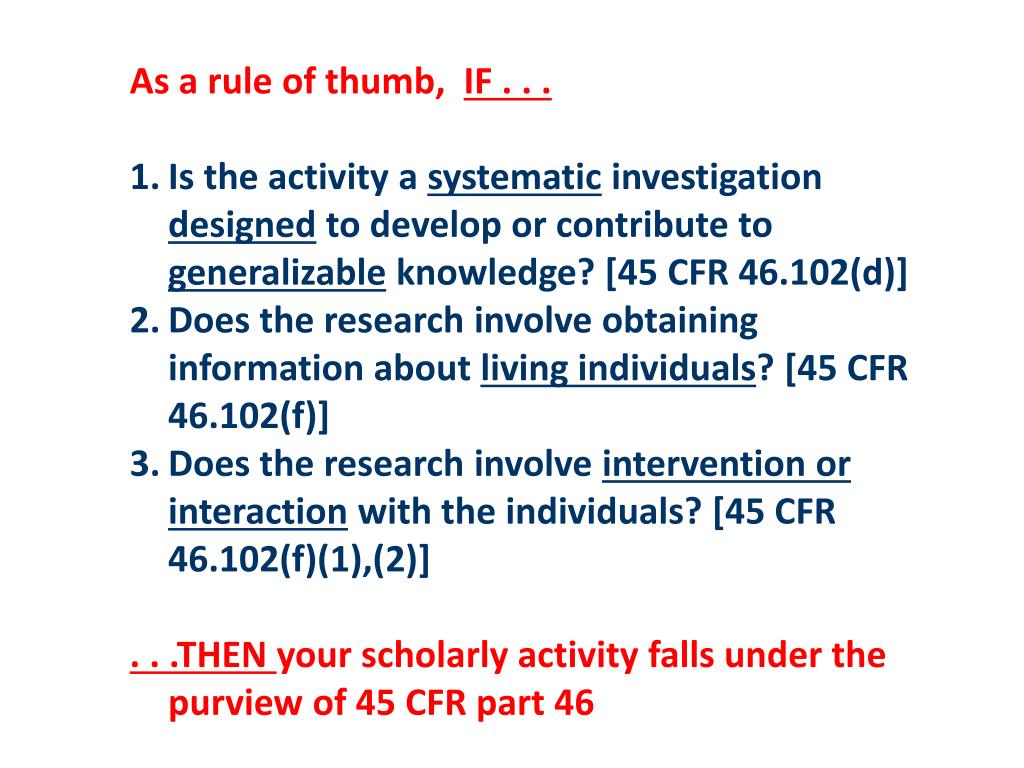 As a rule of thumb, IF . . .

1. Is the activity a systematic investigation designed to develop or contribute to generalizable knowledge? [45 CFR 46.102(d)]
2. Does the research involve obtaining information about living individuals? [45 CFR 46.102(f)]
3. Does the research involve intervention or interaction with the individuals? [45 CFR 46.102(f)(1),(2)]

. . .THEN your scholarly activity falls under the purview of 45 CFR part 46